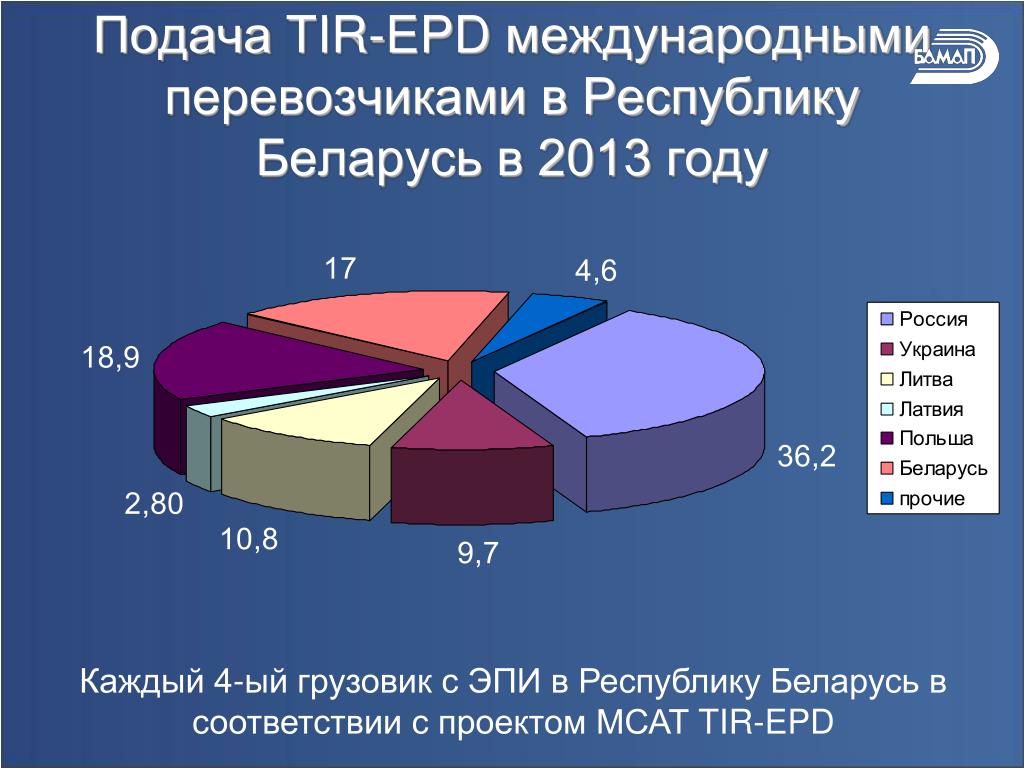 Подача TIR-EPD международными перевозчиками в Республику Беларусь в 2013 году

БАМАП

17

4,6

18,9

36,2

2,80

10,8

9,7

Россия
Украина
Литва
Латвия
Польша
Беларусь
прочие

Каждый 4-ый грузовик с ЭПИ в Республику Беларусь в соответствии с проектом МСАТ TIR-EPD